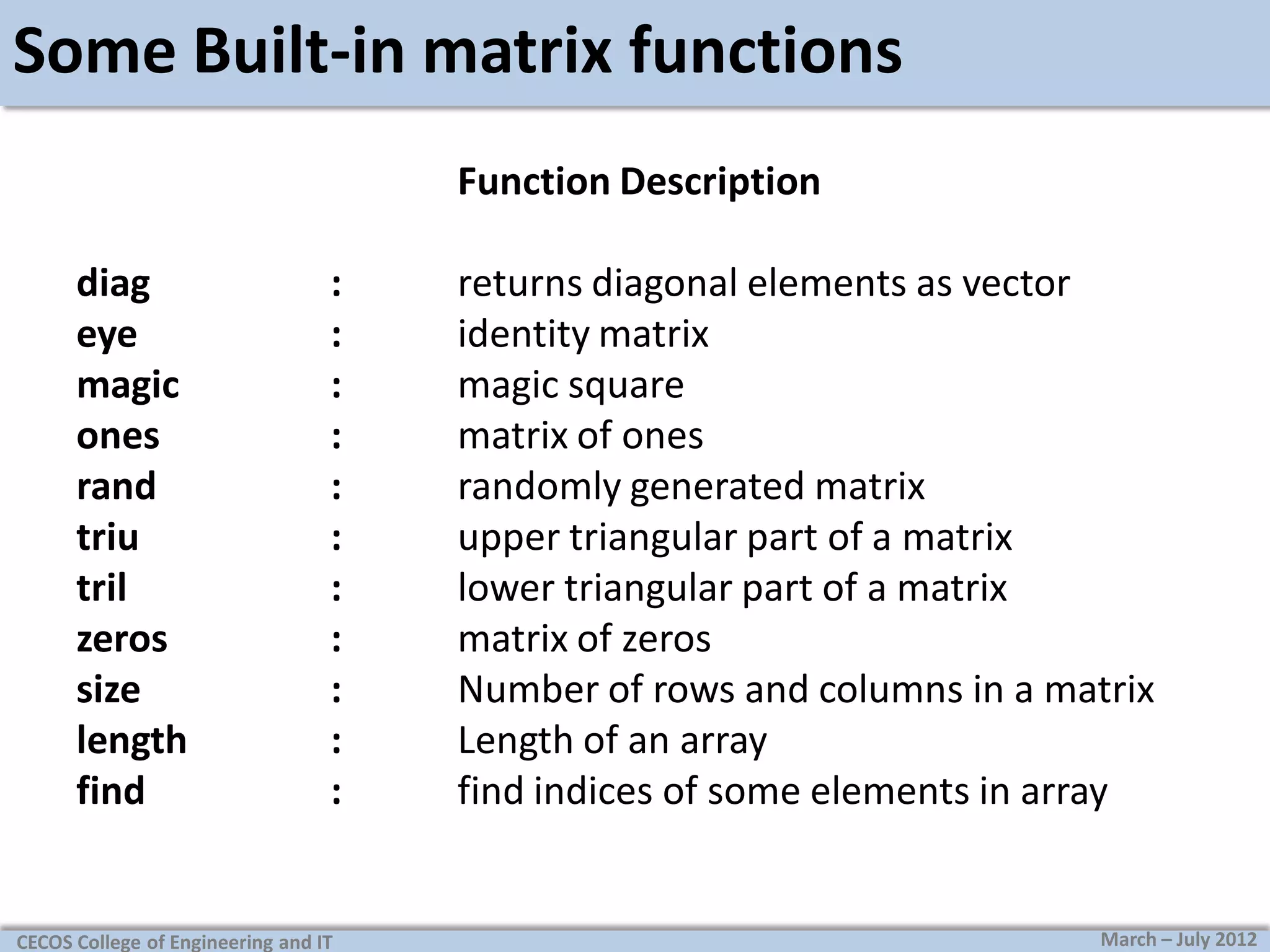 Some Built-in matrix functions

Function Description

diag : returns diagonal elements as vector
eye : identity matrix
magic : magic square
ones : matrix of ones
rand : randomly generated matrix
triu : upper triangular part of a matrix
tril : lower triangular part of a matrix
zeros : matrix of zeros
size : Number of rows and columns in a matrix
length : Length of an array
find : find indices of some elements in array

CECOS College of Engineering and IT

March – July 2012